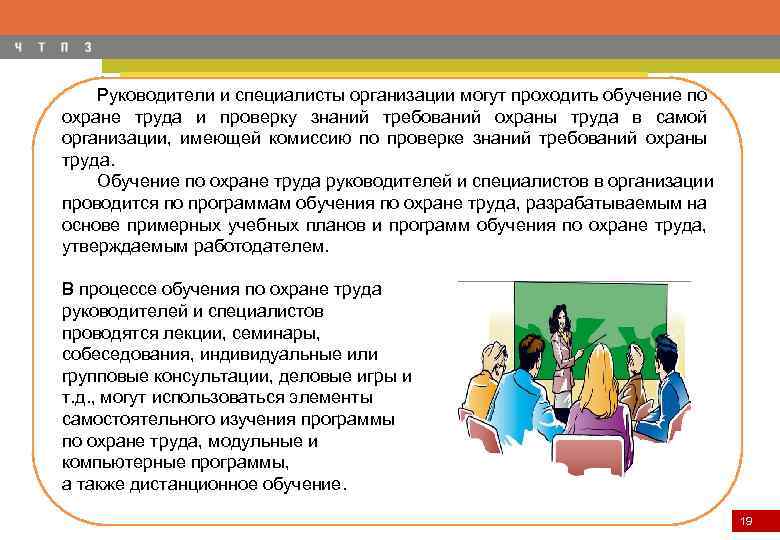 Ч Т П З

Руководители и специалисты организации могут проходить обучение по охране труда и проверку знаний требований охраны труда в самой организации, имеющей комиссию по проверке знаний требований охраны труда.

Обучение по охране труда руководителей и специалистов в организации проводится по программам обучения по охране труда, разрабатываемым на основе примерных учебных планов и программ обучения по охране труда, утверждаемым работодателем.

В процессе обучения по охране труда руководителей и специалистов проводятся лекции, семинары, собеседования, индивидуальные или групповые консультации, деловые игры и т.д., могут использоваться элементы самостоятельного изучения программы по охране труда, модульные и компьютерные программы, а также дистанционное обучение.

19